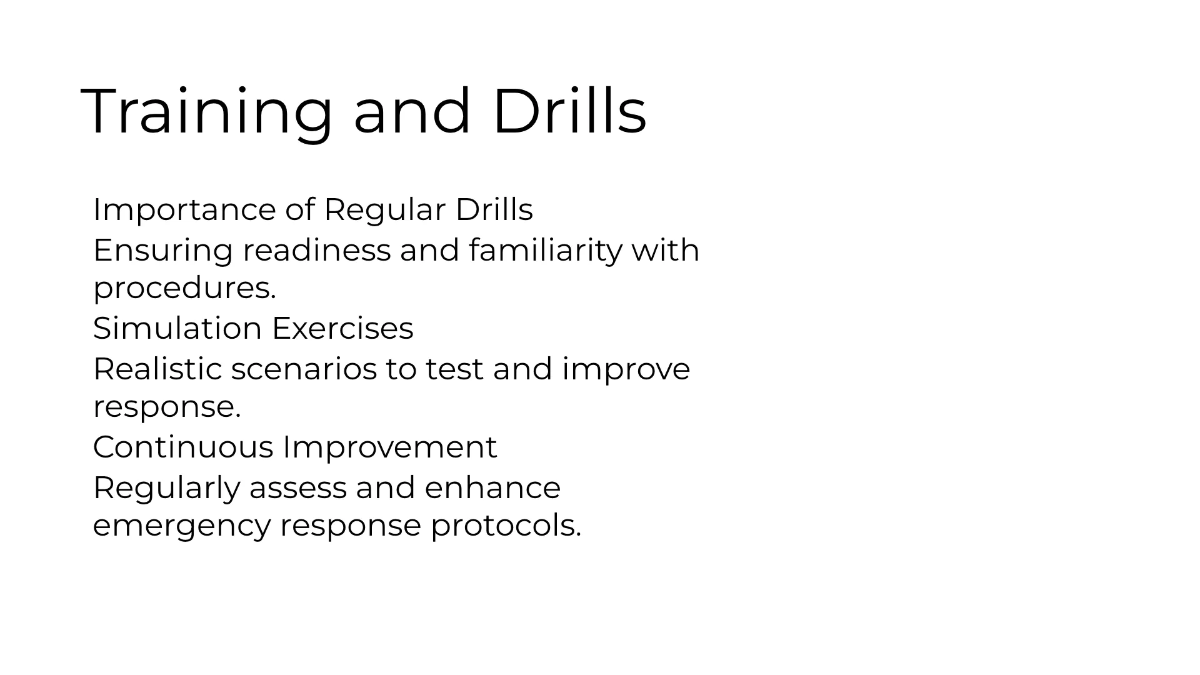 Training and Drills

Importance of Regular Drills
Ensuring readiness and familiarity with procedures.
Simulation Exercises
Realistic scenarios to test and improve response.
Continuous Improvement
Regularly assess and enhance emergency response protocols.